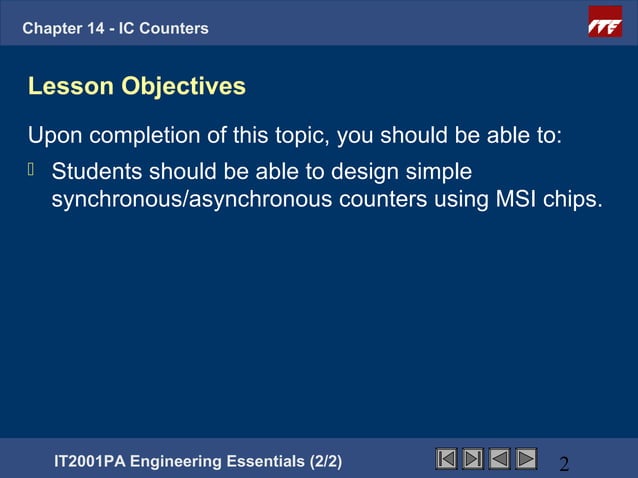 Chapter 14 - IC Counters

ITE

Lesson Objectives

Upon completion of this topic, you should be able to:

Students should be able to design simple synchronous/asynchronous counters using MSI chips.

IT2001PA Engineering Essentials (2/2)

2